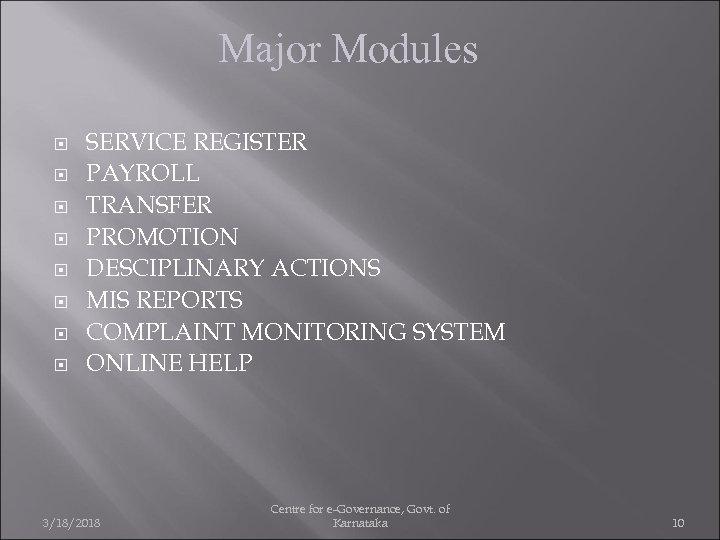 Major Modules

- SERVICE REGISTER
- PAYROLL
- TRANSFER
- PROMOTION
- DESCIPLINARY ACTIONS
- MIS REPORTS
- COMPLAINT MONITORING SYSTEM
- ONLINE HELP

3/18/2018

Centre for e-Governance, Govt. of Karnataka

10